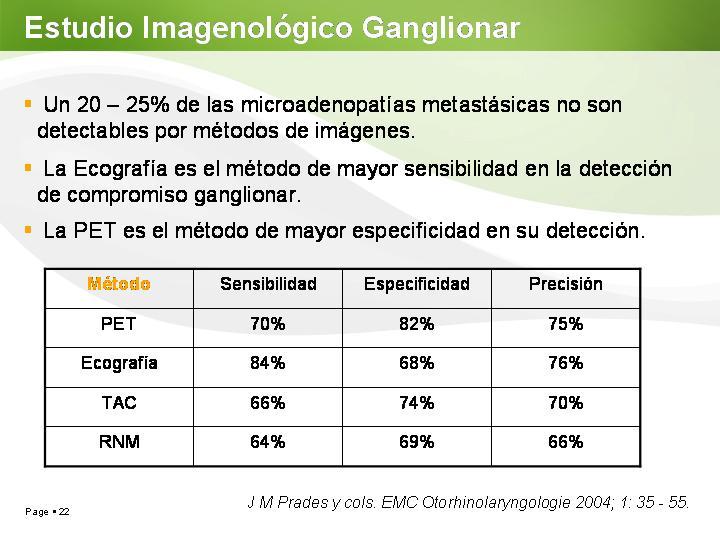 Estudio Imagenológico Ganglionar

▪ Un 20 – 25% de las microadenopatías metastásicas no son detectables por métodos de imágenes.

▪ La Ecografía es el método de mayor sensibilidad en la detección de compromiso ganglionar.

▪ La PET es el método de mayor especificidad en su detección.

| Método | Sensibilidad | Especificidad | Precisión |
|---|---|---|---|
| PET | 70% | 82% | 75% |
| Ecografía | 84% | 68% | 76% |
| TAC | 66% | 74% | 70% |
| RNM | 64% | 69% | 66% |

J M Prades y cols. EMC Otorhinolaryngologie 2004; 1: 35 - 55.

Page ▪ 22